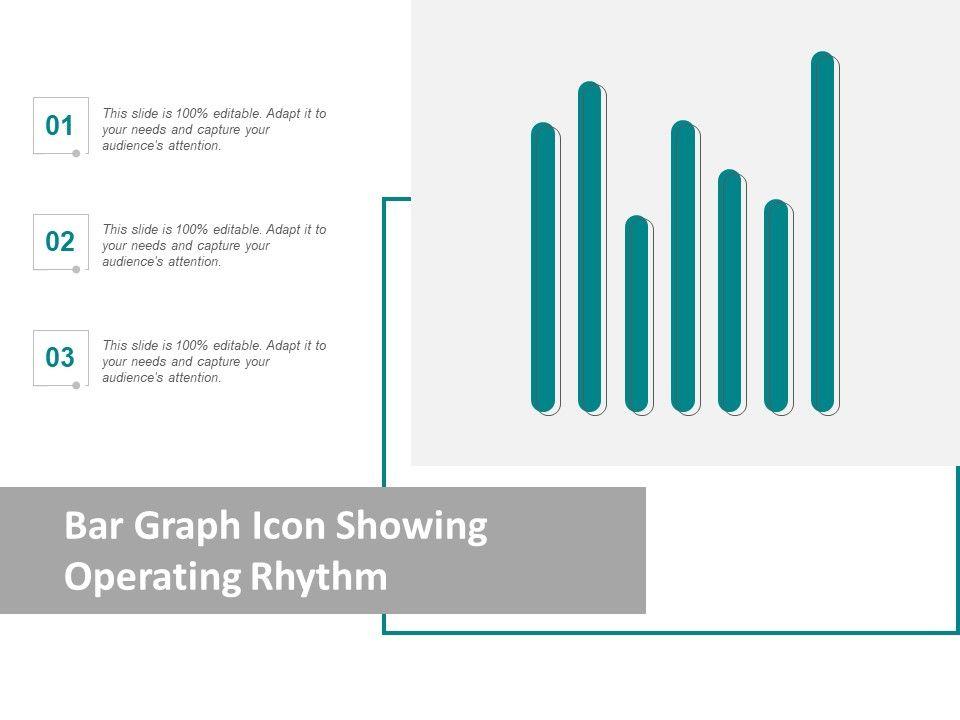 01

This slide is 100% editable. Adapt it to your needs and capture your audience's attention.

02

This slide is 100% editable. Adapt it to your needs and capture your audience's attention.

03

This slide is 100% editable. Adapt it to your needs and capture your audience's attention.

Bar Graph Icon Showing Operating Rhythm